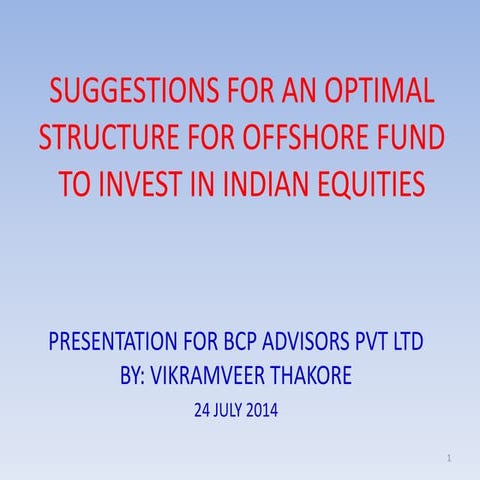 SUGGESTIONS FOR AN OPTIMAL STRUCTURE FOR OFFSHORE FUND TO INVEST IN INDIAN EQUITIES

PRESENTATION FOR BCP ADVISORS PVT LTD
BY: VIKRAMVEER THAKORE
24 JULY 2014

1